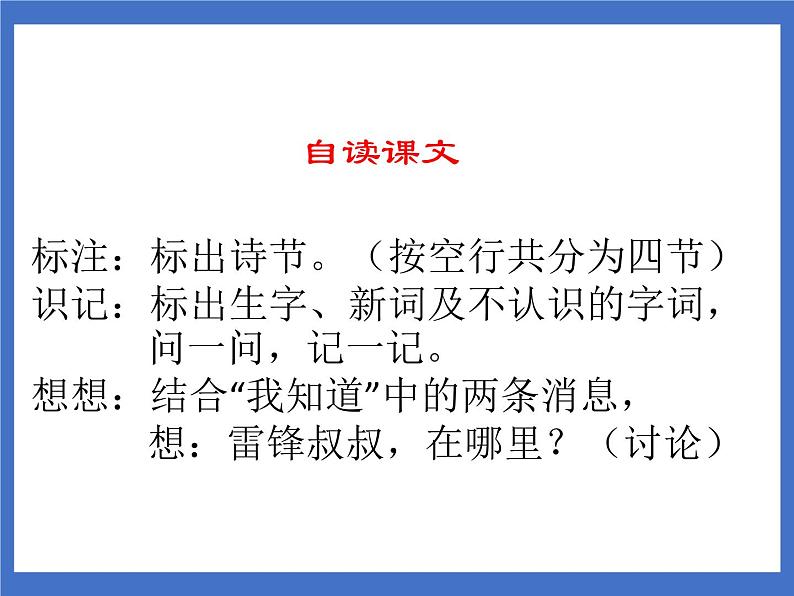 自读课文

标注：标出诗节。（按空行共分为四节）
识记：标出生字、新词及不认识的字词，问一问，记一记。
想想：结合“我知道”中的两条消息，想：雷锋叔叔，在哪里？（讨论）